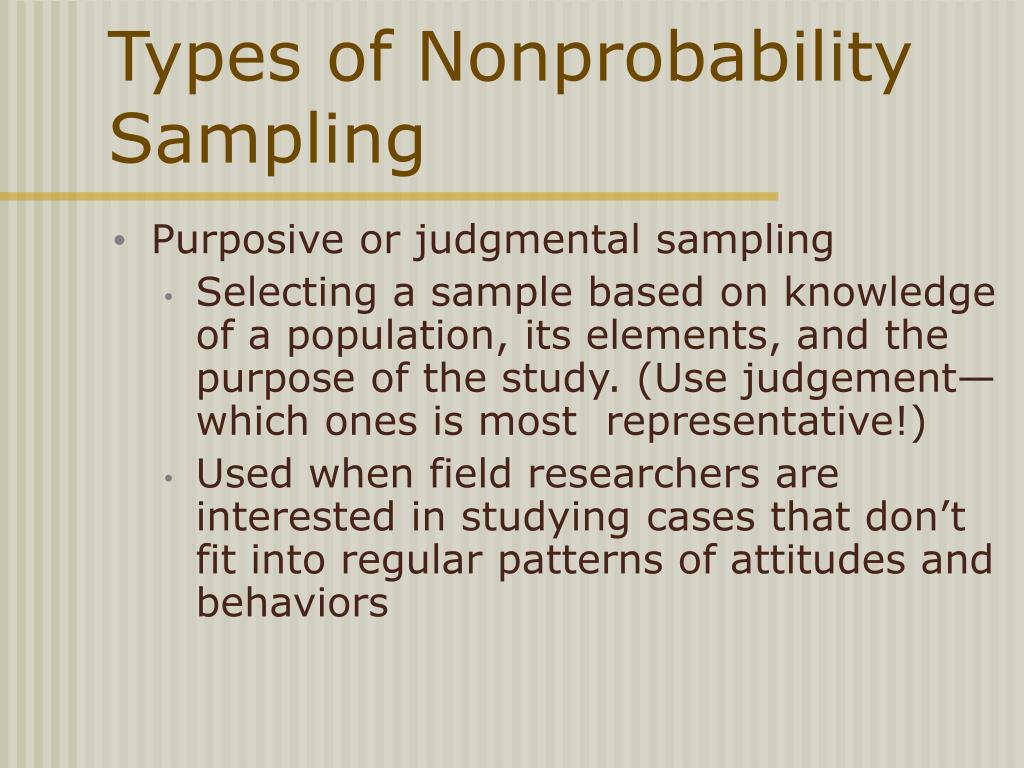 Types of Nonprobability Sampling

• Purposive or judgmental sampling
  • Selecting a sample based on knowledge of a population, its elements, and the purpose of the study. (Use judgement—which ones is most  representative!)
  • Used when field researchers are interested in studying cases that don’t fit into regular patterns of attitudes and behaviors